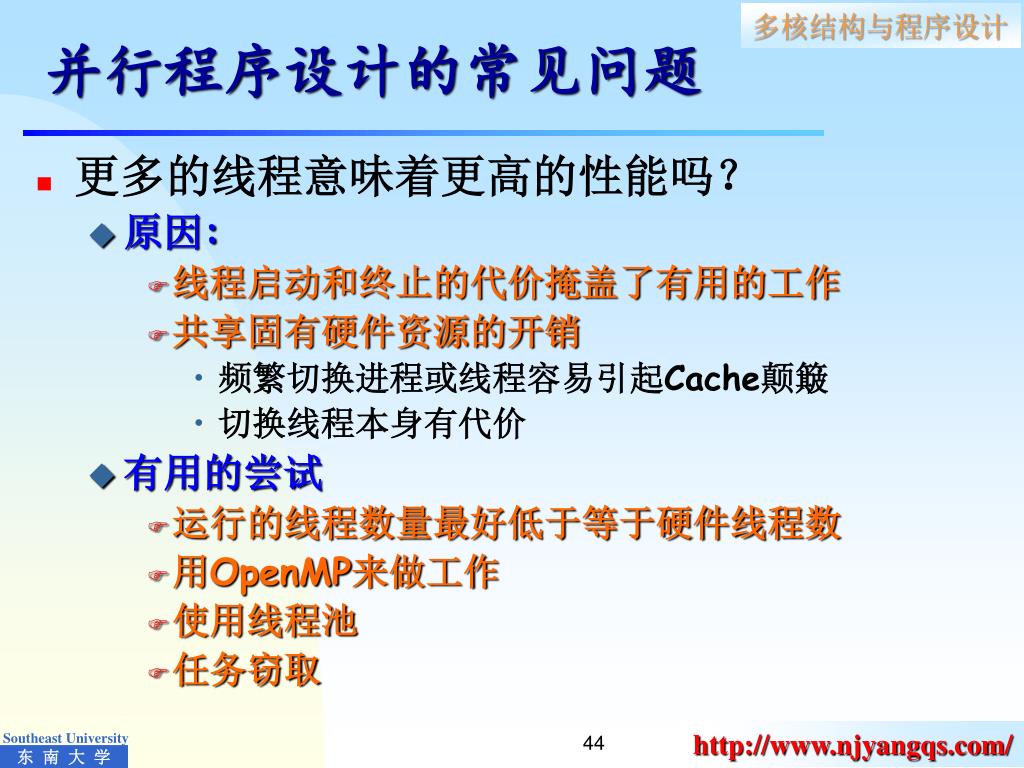 多核结构与程序设计

并行程序设计的常见问题

更多的线程意味着更高的性能吗？

原因：

线程启动和终止的代价掩盖了有用的工作

共享固有硬件资源的开销

频繁切换进程或线程容易引起Cache颠簸

切换线程本身有代价

有用的尝试

运行的线程数量最好低于等于硬件线程数

用OpenMP来做工作

使用线程池

任务窃取

Southeast University
东 南 大 学

44

http://www.njyangqs.com/